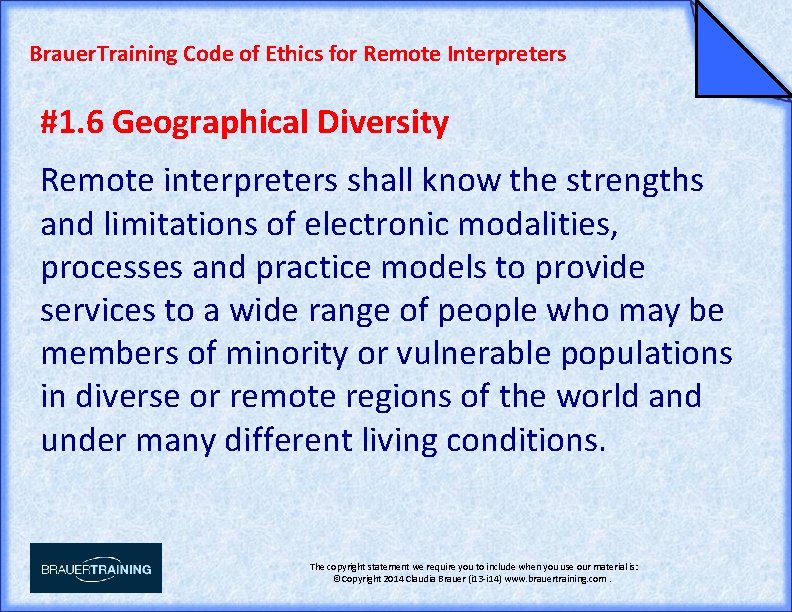 BrauerTraining Code of Ethics for Remote Interpreters

#1.6 Geographical Diversity

Remote interpreters shall know the strengths and limitations of electronic modalities, processes and practice models to provide services to a wide range of people who may be members of minority or vulnerable populations in diverse or remote regions of the world and under many different living conditions.

BRAUERTRAINING

The copyright statement we require you to include when you use our material is:
©Copyright 2014 Claudia Brauer (i13-i14) www.brauertraining.com .